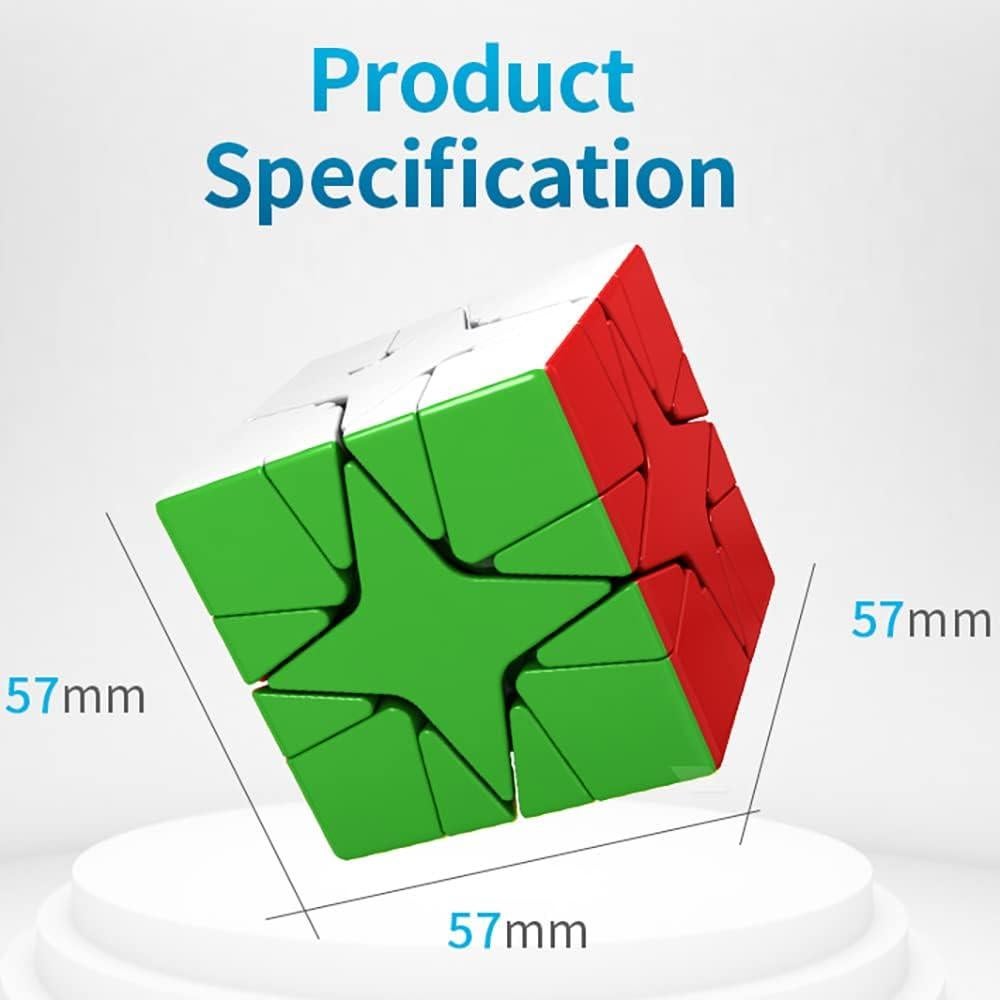 Product
Specification

57mm

57mm

57mm